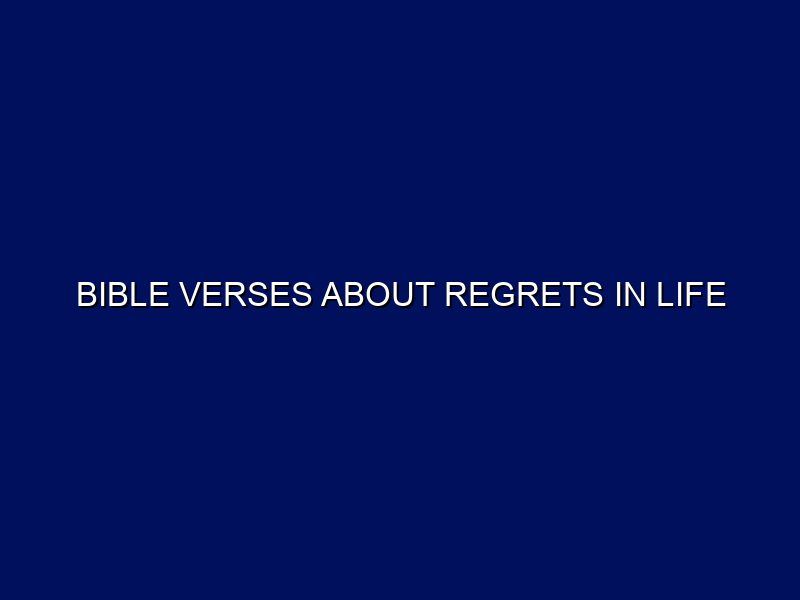 BIBLE VERSES ABOUT REGRETS IN LIFE